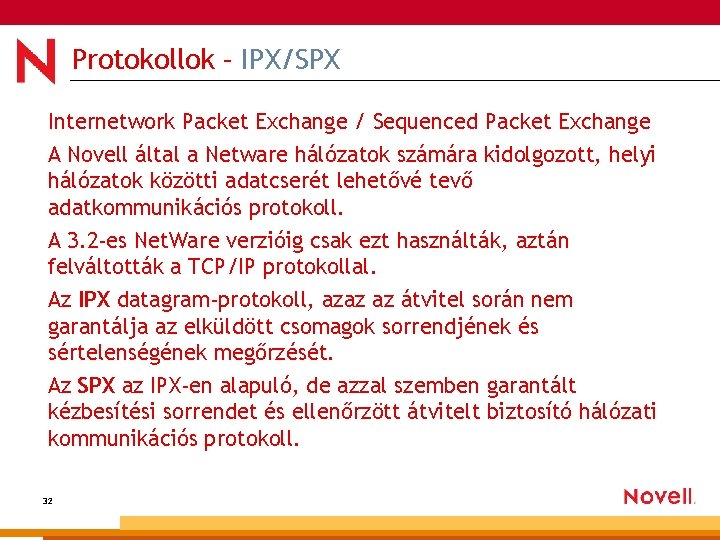 N

Protokollok – IPX/SPX

Internetwork Packet Exchange / Sequenced Packet Exchange

A Novell által a Netware hálózatok számára kidolgozott, helyi hálózatok közötti adatcserét lehetővé tevő adatkommunikációs protokoll.

A 3.2-es NetWare verzióig csak ezt használták, aztán felváltották a TCP/IP protokollal.

Az IPX datagram-protokoll, azaz az átvitel során nem garantálja az elküldött csomagok sorrendjének és sértelenségének megőrzését.

Az SPX az IPX-en alapuló, de azzal szemben garantált kézbesítési sorrendet és ellenőrzött átvitelt biztosító hálózati kommunikációs protokoll.

32

Novell.